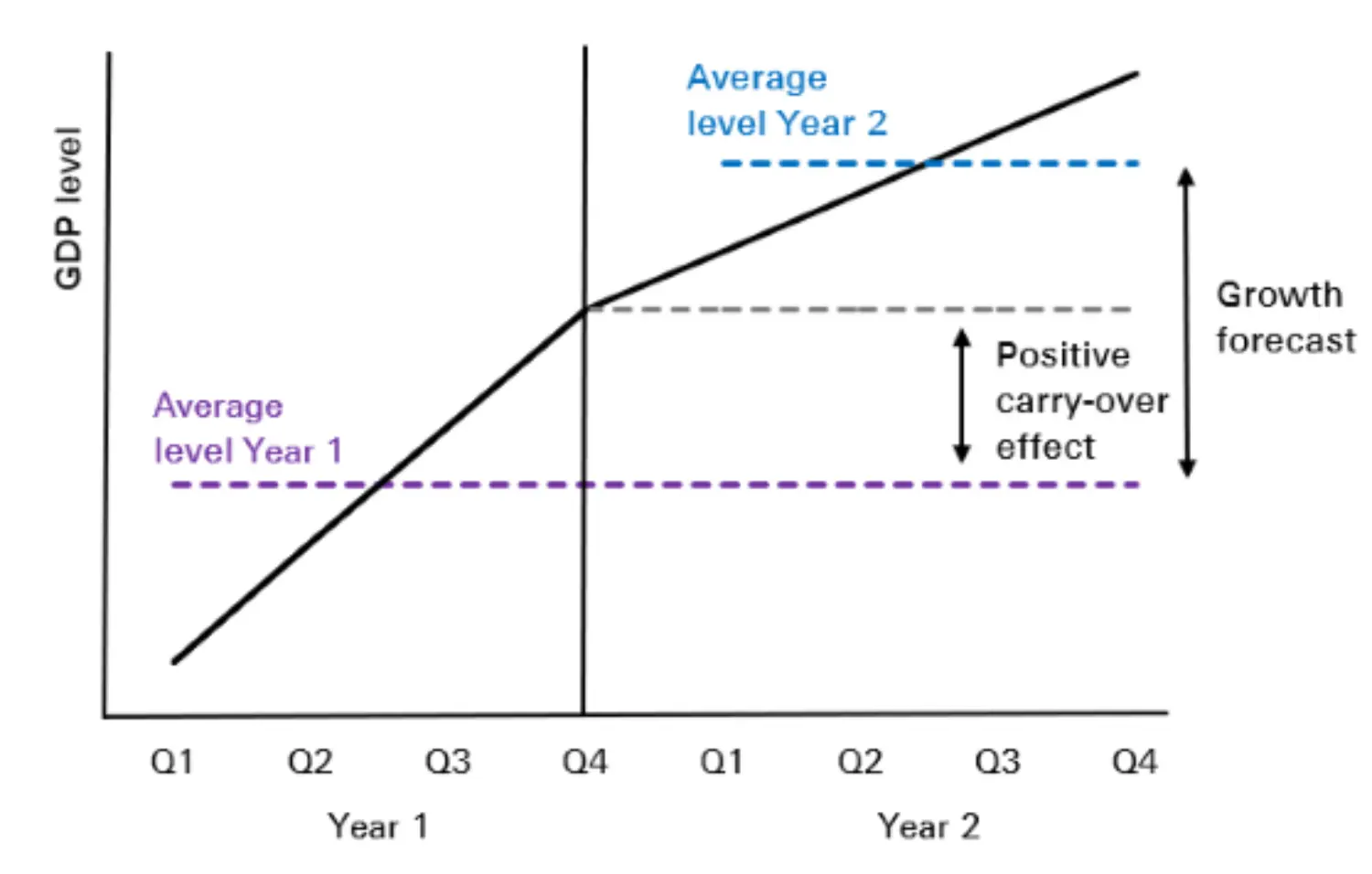 GDP level

Average level Year 2

Growth forecast

Positive carry-over effect

Average level Year 1

Q1 Q2 Q3 Q4 Q1 Q2 Q3 Q4

Year 1 Year 2